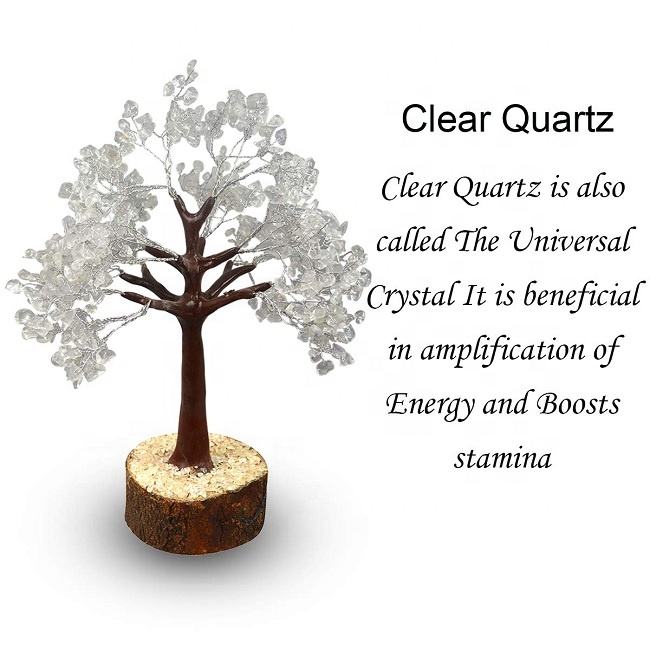 Clear Quartz

Clear Quartz is also called The Universal Crystal It is beneficial in amplification of Energy and Boosts stamina